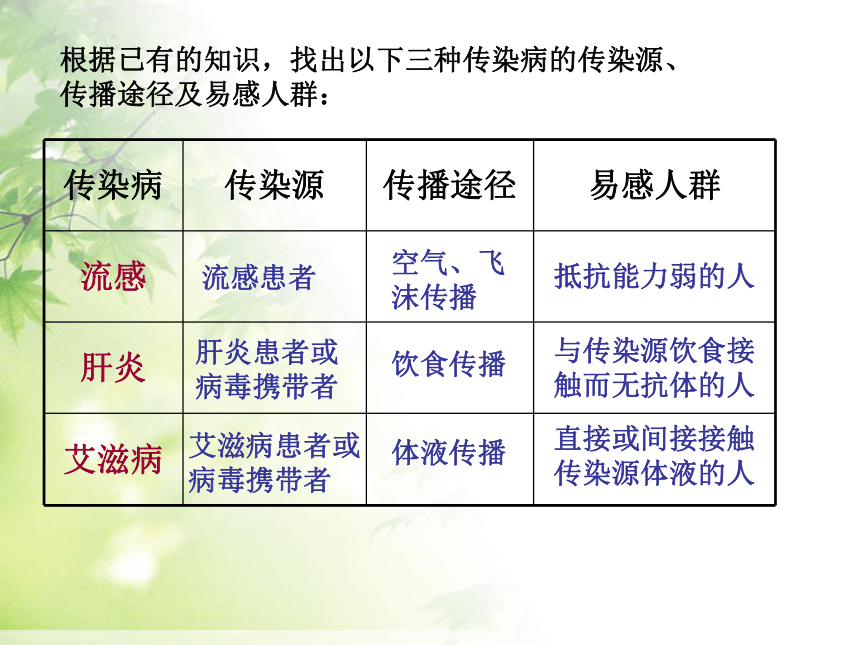 根据已有的知识，找出以下三种传染病的传染源、传播途径及易感人群：

| 传染病 | 传染源 | 传播途径 | 易感人群 |
|---|---|---|---|
| 流感 | 流感患者 | 空气、飞沫传播 | 抵抗能力弱的人 |
| 肝炎 | 肝炎患者或病毒携带者 | 饮食传播 | 与传染源饮食接触而无抗体的人 |
| 艾滋病 | 艾滋病患者或病毒携带者 | 体液传播 | 直接或间接接触传染源体液的人 |